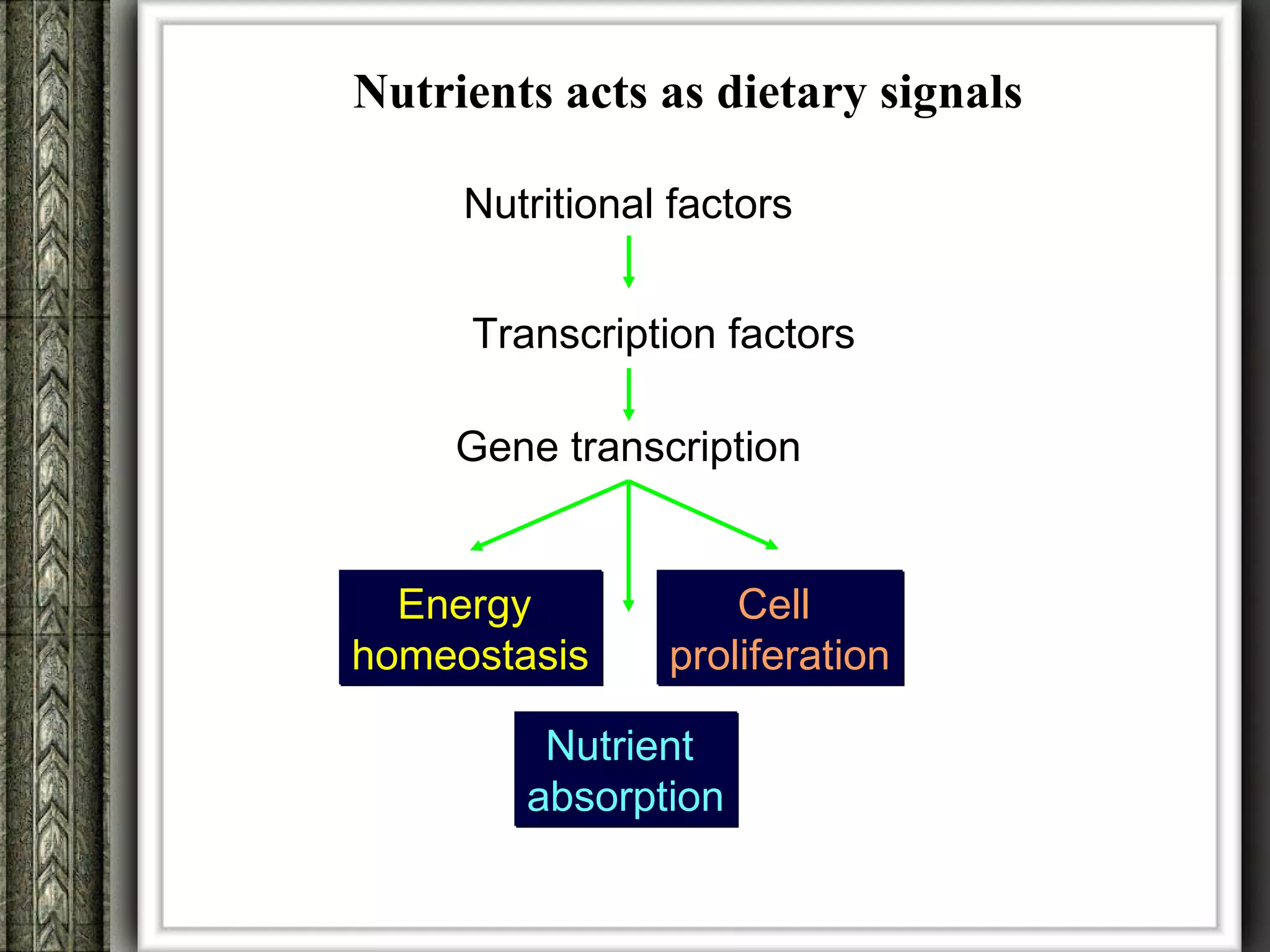 Nutrients acts as dietary signals

Nutritional factors

Transcription factors

Gene transcription

Energy homeostasis

Cell proliferation

Nutrient absorption